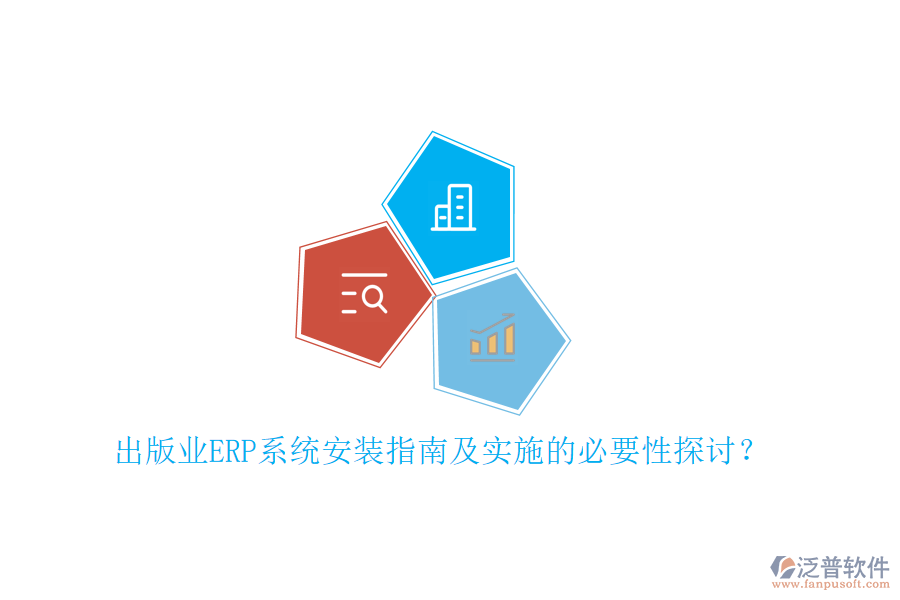 出版业ERP系统安装指南及实施的必要性探讨？

泛普软件
www.fanpusoft.com